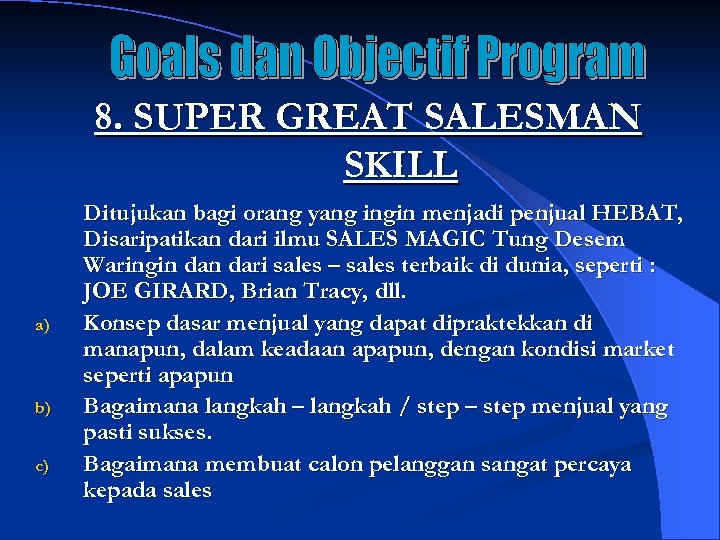 Goals dan Objectif Program

8. SUPER GREAT SALESMAN SKILL

Ditujukan bagi orang yang ingin menjadi penjual HEBAT, Disaripatikan dari ilmu SALES MAGIC Tung Desem Waringin dan dari sales – sales terbaik di dunia, seperti : JOE GIRARD, Brian Tracy, dll.

a) Konsep dasar menjual yang dapat dipraktekkan di manapun, dalam keadaan apapun, dengan kondisi market seperti apapun

b) Bagaimana langkah – langkah / step – step menjual yang pasti sukses.

c) Bagaimana membuat calon pelanggan sangat percaya kepada sales